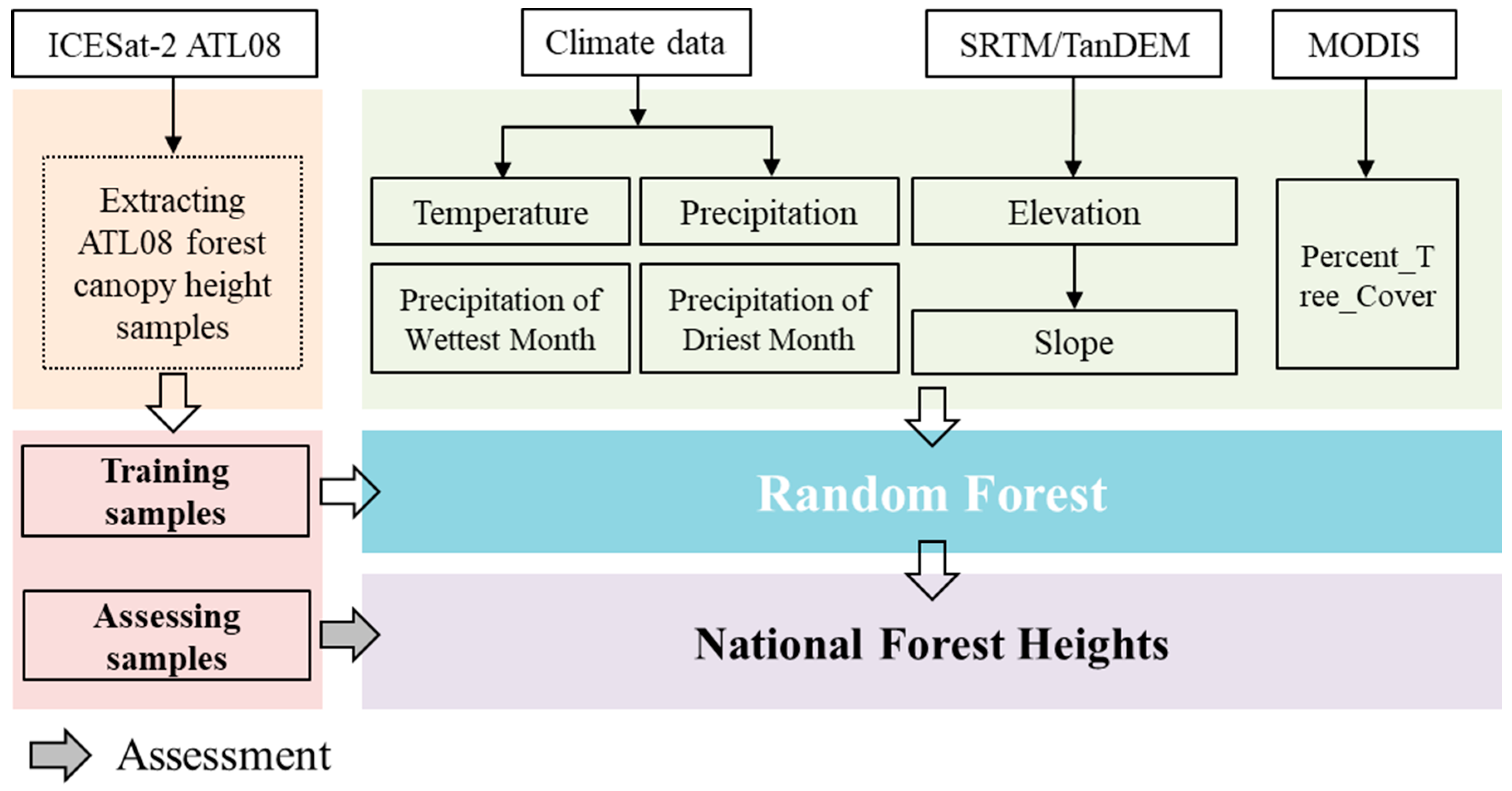 ICESat-2 ATL08

Climate data

SRTM/TanDEM

MODIS

Extracting ATL08 forest canopy height samples

Temperature

Precipitation

Elevation

Percent_Tree_Cover

Precipitation of Wettest Month

Precipitation of Driest Month

Slope

Training samples

Random Forest

Assessing samples

National Forest Heights

Assessment